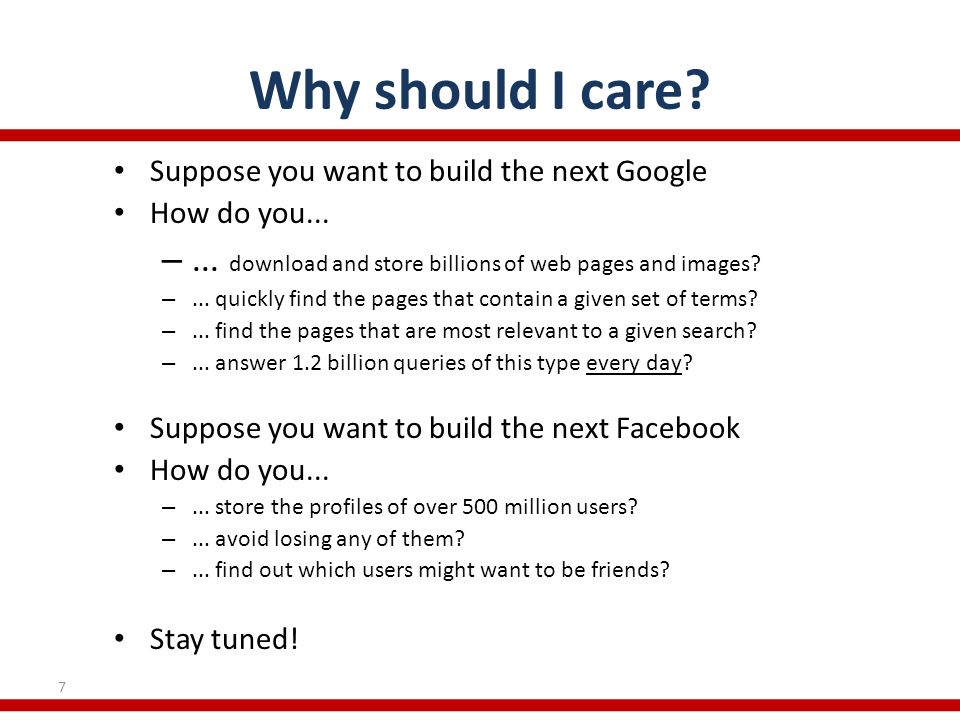 Why should I care?

• Suppose you want to build the next Google
• How do you...
– ... download and store billions of web pages and images?
– ... quickly find the pages that contain a given set of terms?
– ... find the pages that are most relevant to a given search?
– ... answer 1.2 billion queries of this type every day?

• Suppose you want to build the next Facebook
• How do you...
– ... store the profiles of over 500 million users?
– ... avoid losing any of them?
– ... find out which users might want to be friends?

• Stay tuned!

7